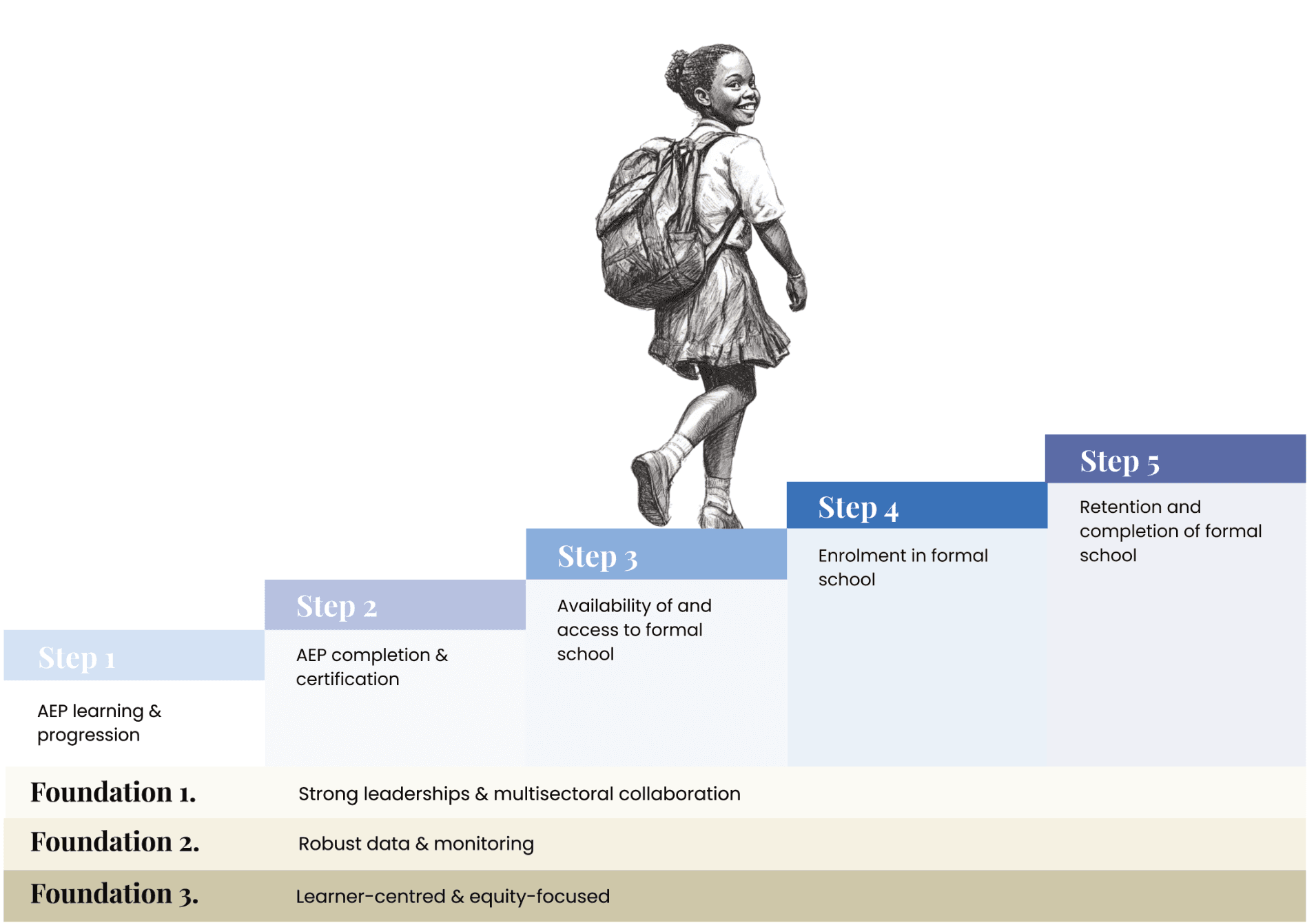 Step 1

AEP learning & progression

Step 2

AEP completion & certification

Step 3

Availability of and access to formal school

Step 4

Enrolment in formal school

Step 5

Retention and completion of formal school

Foundation 1. Strong leaderships & multisectoral collaboration

Foundation 2. Robust data & monitoring

Foundation 3. Learner-centred & equity-focused